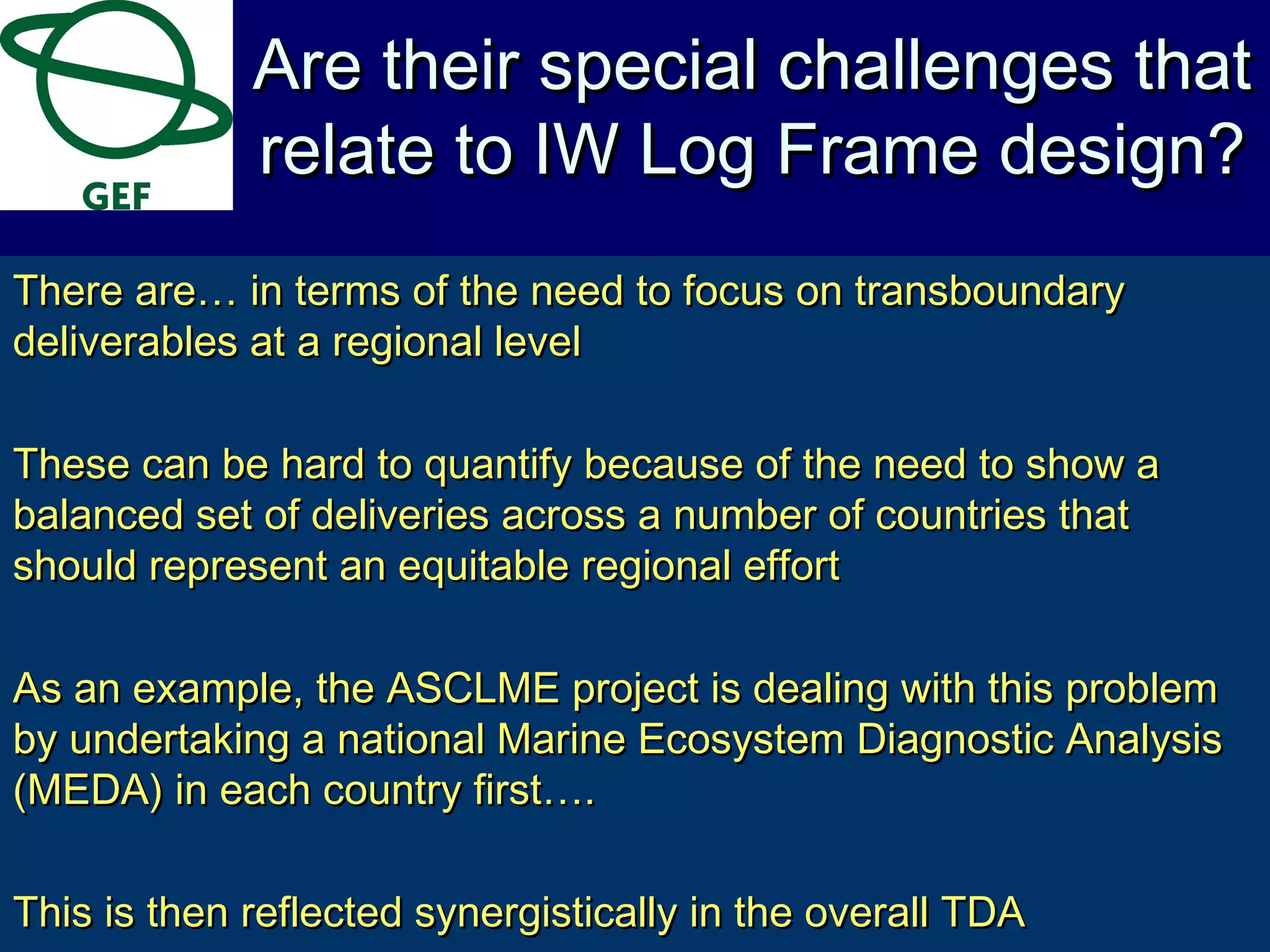 GEF

Are their special challenges that relate to IW Log Frame design?

There are… in terms of the need to focus on transboundary deliverables at a regional level

These can be hard to quantify because of the need to show a balanced set of deliveries across a number of countries that should represent an equitable regional effort

As an example, the ASCLME project is dealing with this problem by undertaking a national Marine Ecosystem Diagnostic Analysis (MEDA) in each country first….

This is then reflected synergistically in the overall TDA